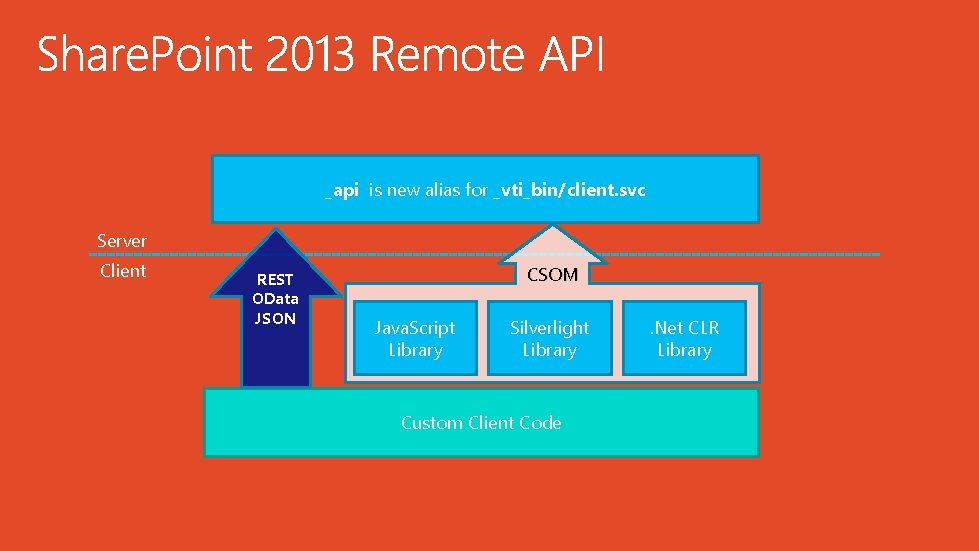 SharePoint 2013 Remote API

_api is new alias for _vti_bin/client.svc

Server

Client

REST
OData
JSON

CSOM

JavaScript Library

Silverlight Library

.Net CLR Library

Custom Client Code